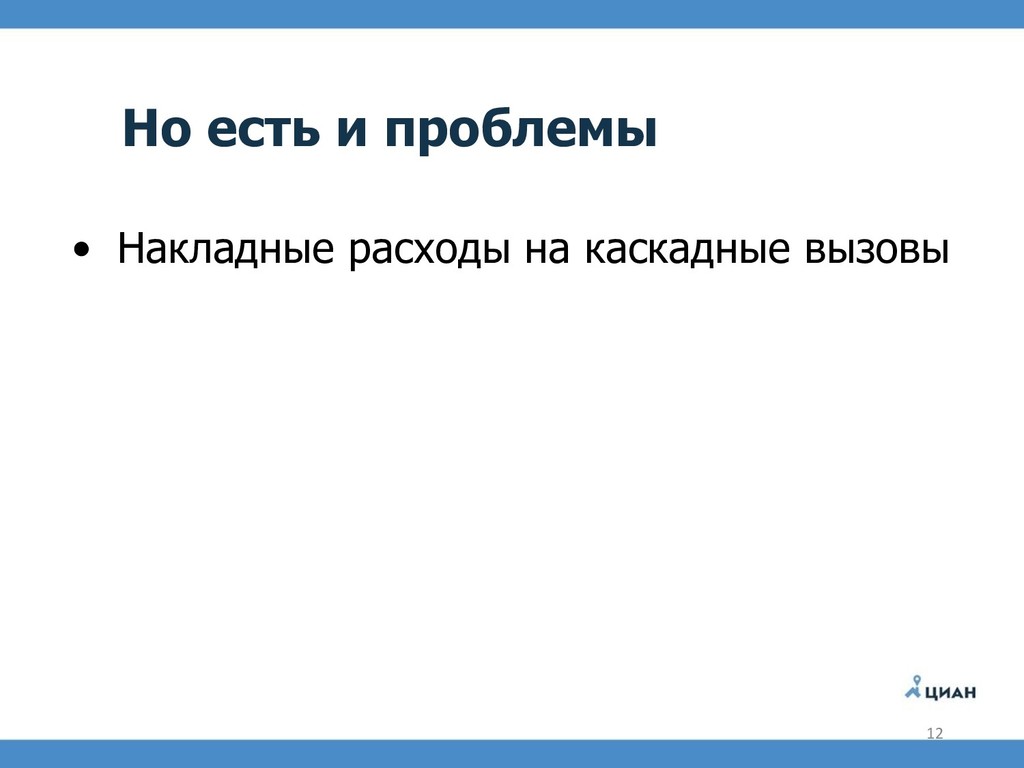 Но есть и проблемы

• Накладные расходы на каскадные вызовы

ЦИАН

12